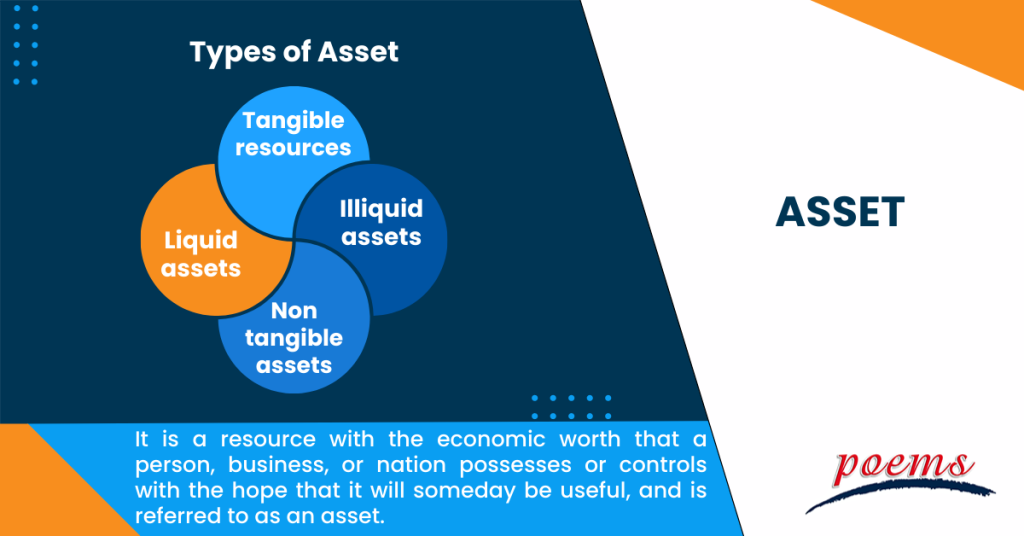 Types of Asset

Tangible resources

Illiquid assets

Liquid assets

Non tangible assets

ASSET

It is a resource with the economic worth that a person, business, or nation possesses or controls with the hope that it will someday be useful, and is referred to as an asset.

poems